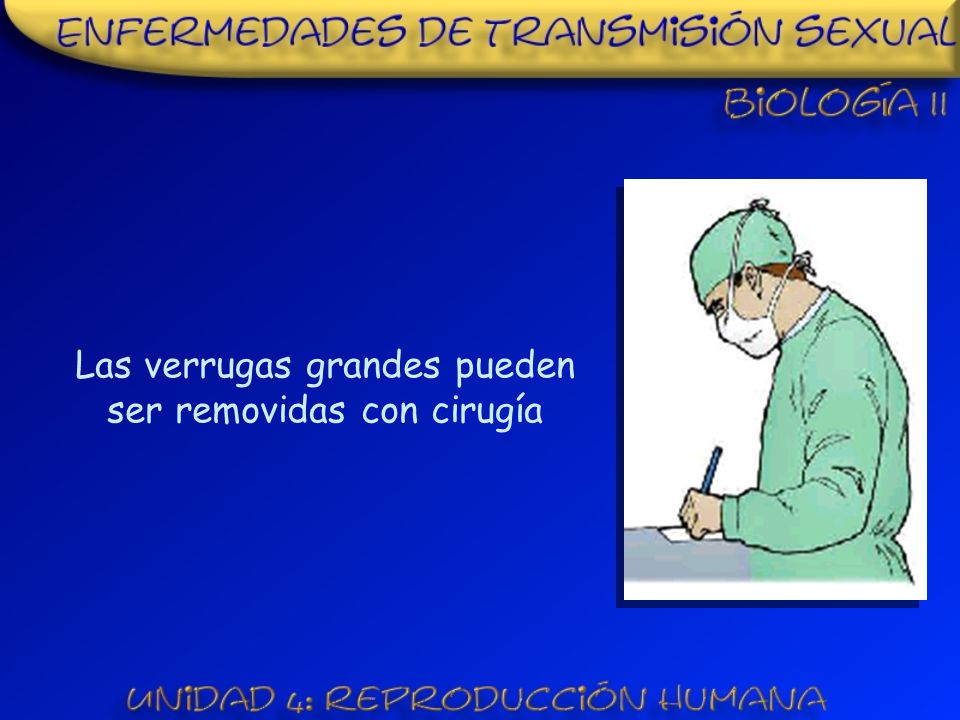 ENFERMEDADES DE TRANSMISIÓN SEXUAL

BIOLOGÍA II

Las verrugas grandes pueden ser removidas con cirugía

UNIDAD 4: REPRODUCCIÓN HUMANA